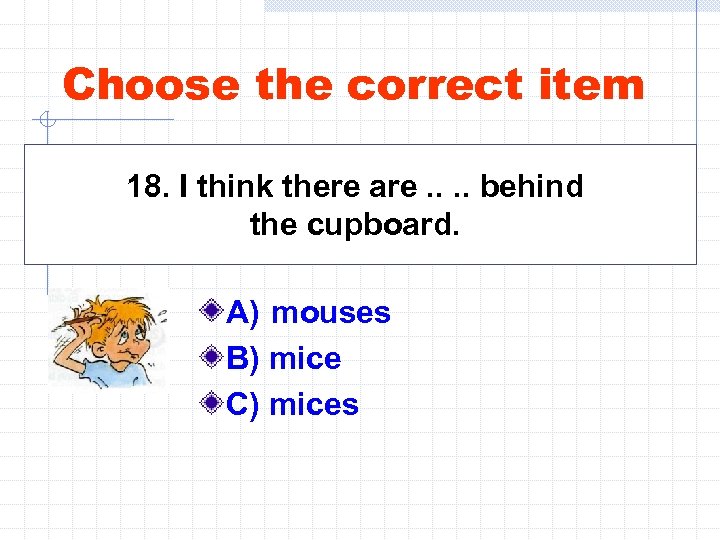 Choose the correct item

18. I think there are .. .. behind the cupboard.

A) mouses
B) mice
C) mices